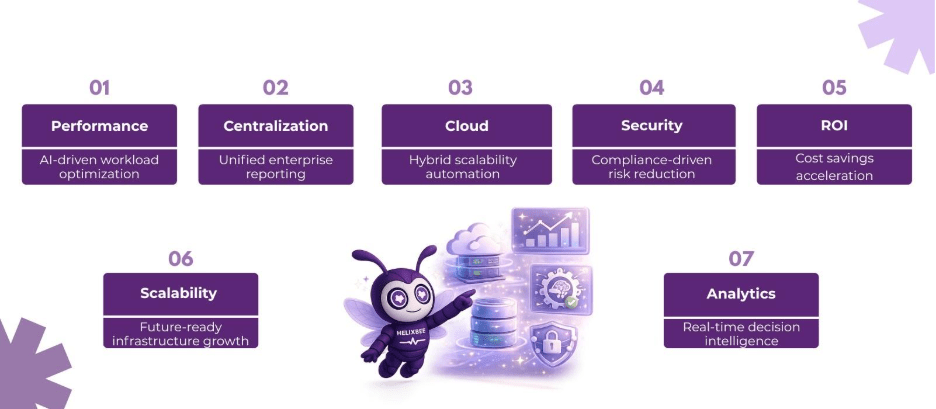 01
Performance
AI-driven workload optimization

02
Centralization
Unified enterprise reporting

03
Cloud
Hybrid scalability automation

04
Security
Compliance-driven risk reduction

05
ROI
Cost savings acceleration

06
Scalability
Future-ready infrastructure growth

HELIXBEE

07
Analytics
Real-time decision intelligence